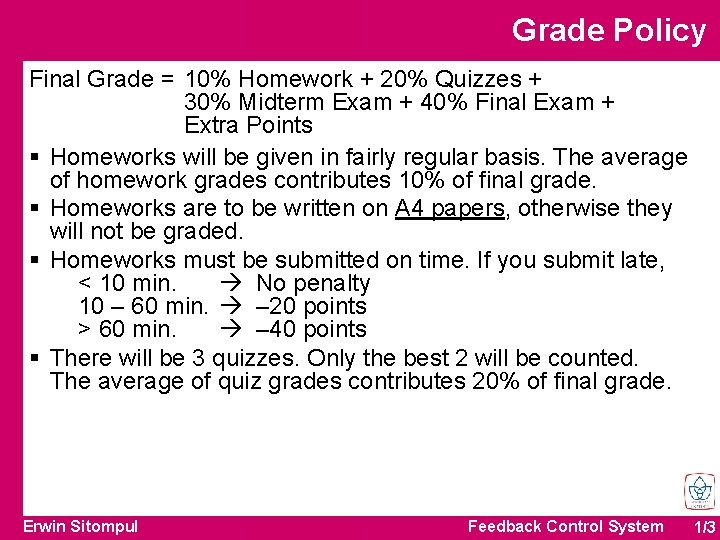 Grade Policy

Final Grade = 10% Homework + 20% Quizzes + 30% Midterm Exam + 40% Final Exam + Extra Points

▪ Homeworks will be given in fairly regular basis. The average of homework grades contributes 10% of final grade.

▪ Homeworks are to be written on A4 papers, otherwise they will not be graded.

▪ Homeworks must be submitted on time. If you submit late,
< 10 min. → No penalty
10 – 60 min. → –20 points
> 60 min. → –40 points

▪ There will be 3 quizzes. Only the best 2 will be counted. The average of quiz grades contributes 20% of final grade.

Erwin Sitompul

Feedback Control System

1/3